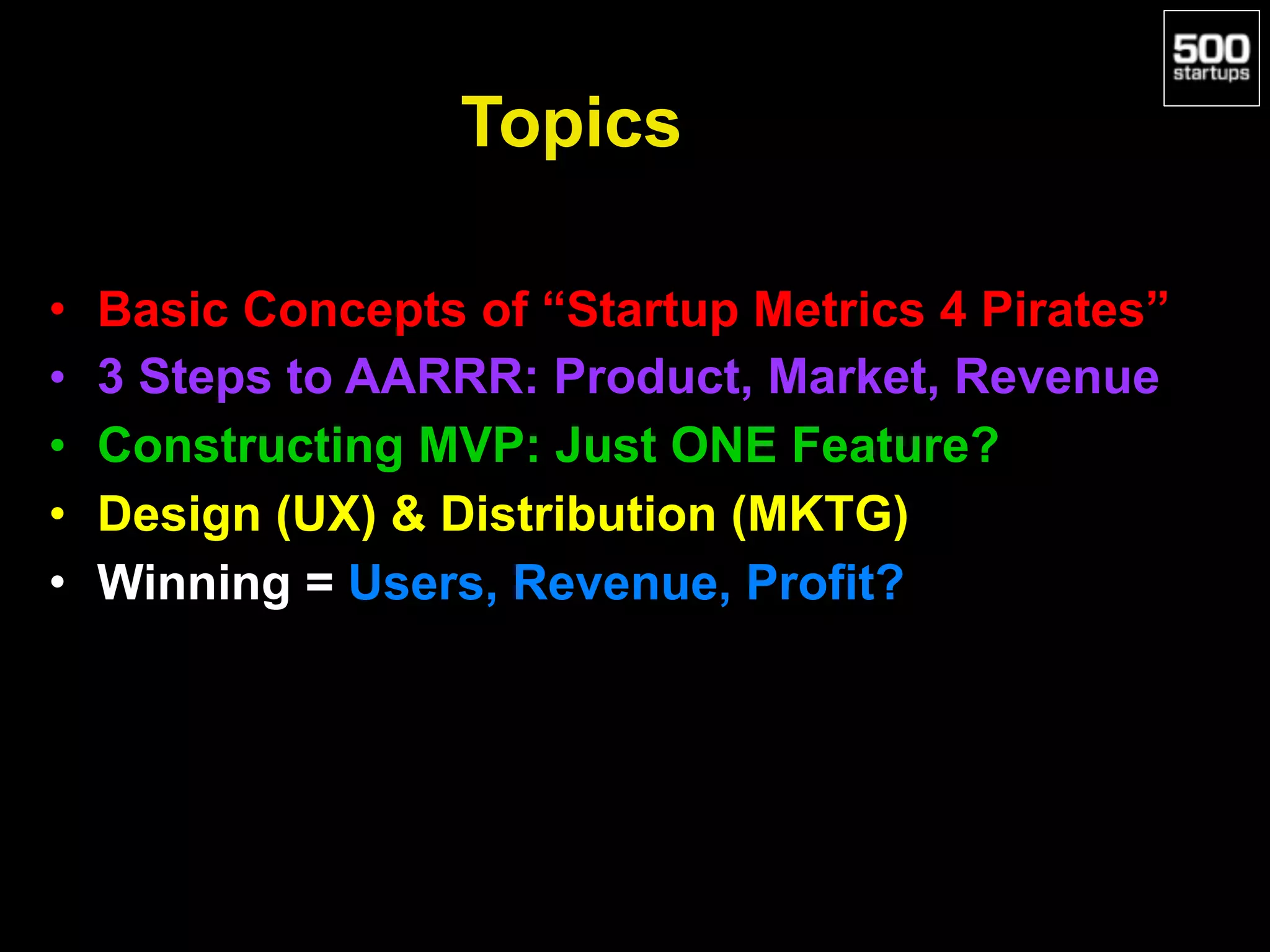 500 startups

Topics

• Basic Concepts of “Startup Metrics 4 Pirates”
• 3 Steps to AARRR: Product, Market, Revenue
• Constructing MVP: Just ONE Feature?
• Design (UX) & Distribution (MKTG)
• Winning = Users, Revenue, Profit?